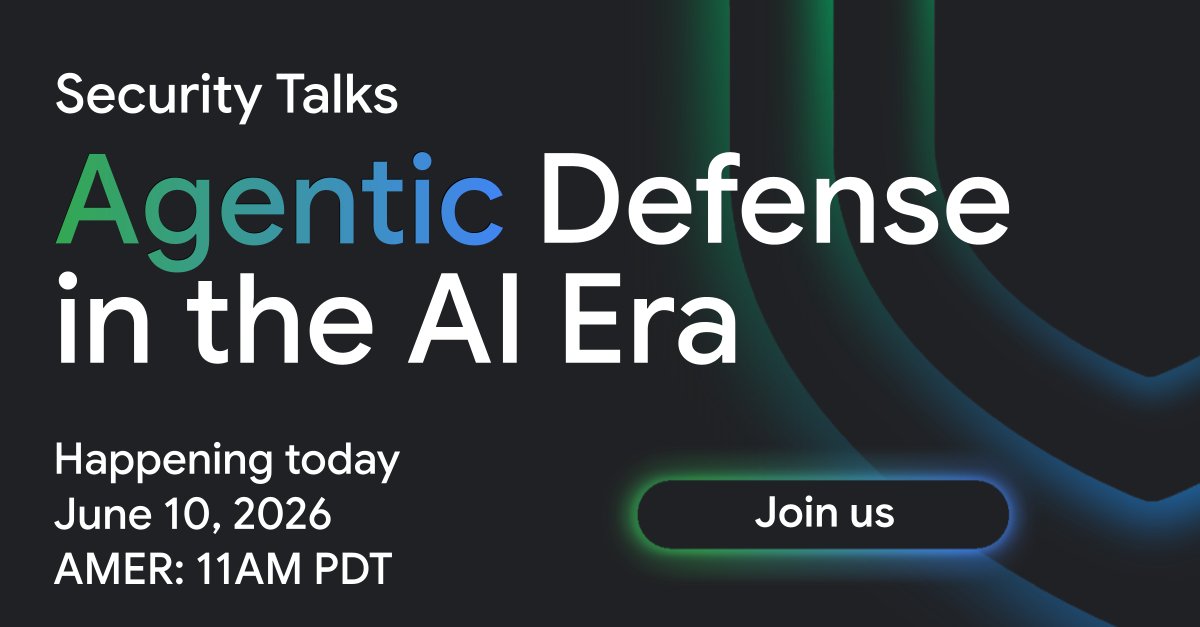 Security Talks

Agentic Defense in the AI Era

Happening today
June 10, 2026
AMER: 11AM PDT

Join us